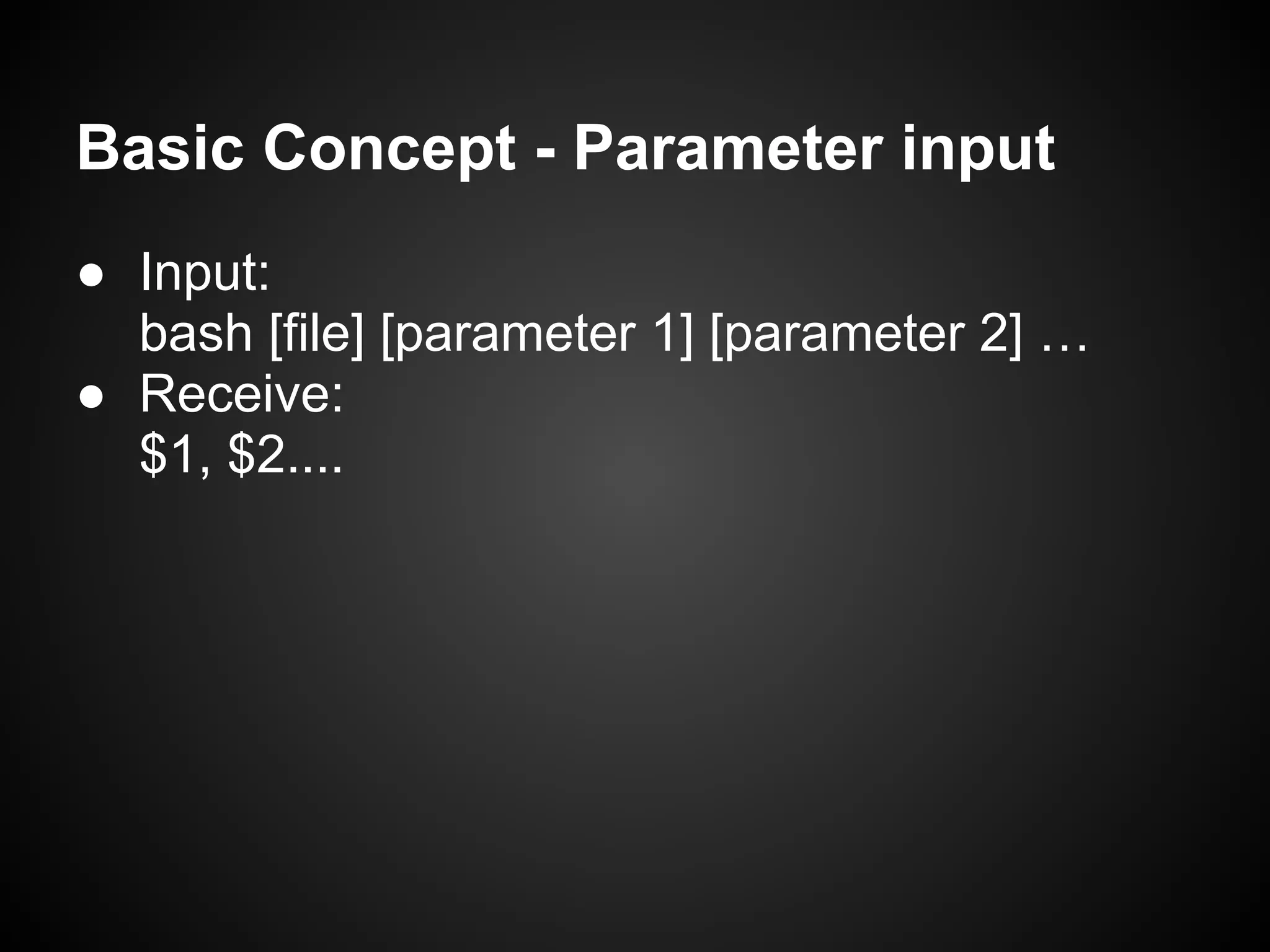 Basic Concept - Parameter input

● Input:
bash [file] [parameter 1] [parameter 2] …
● Receive:
\$1, \$2....